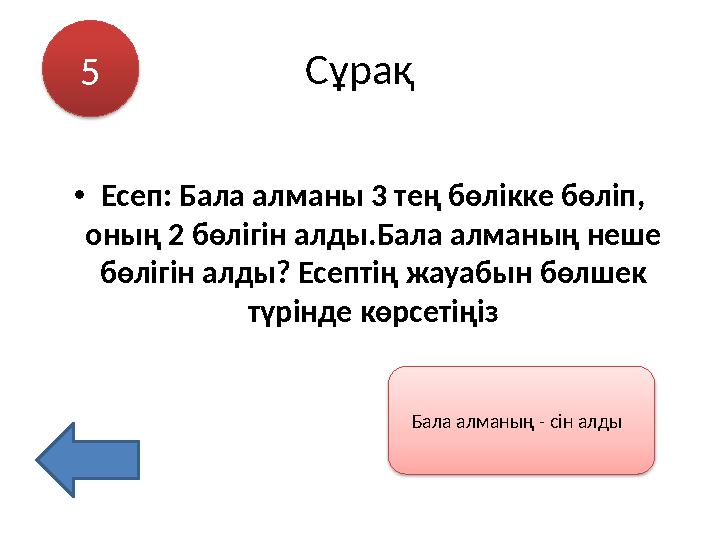 5

Сұрақ

• Есеп: Бала алманы 3 тең бөлікке бөліп, оның 2 бөлігін алды.Бала алманың неше бөлігін алды? Есептің жауабын бөлшек түрінде көрсетіңіз

Бала алманың - сін алды